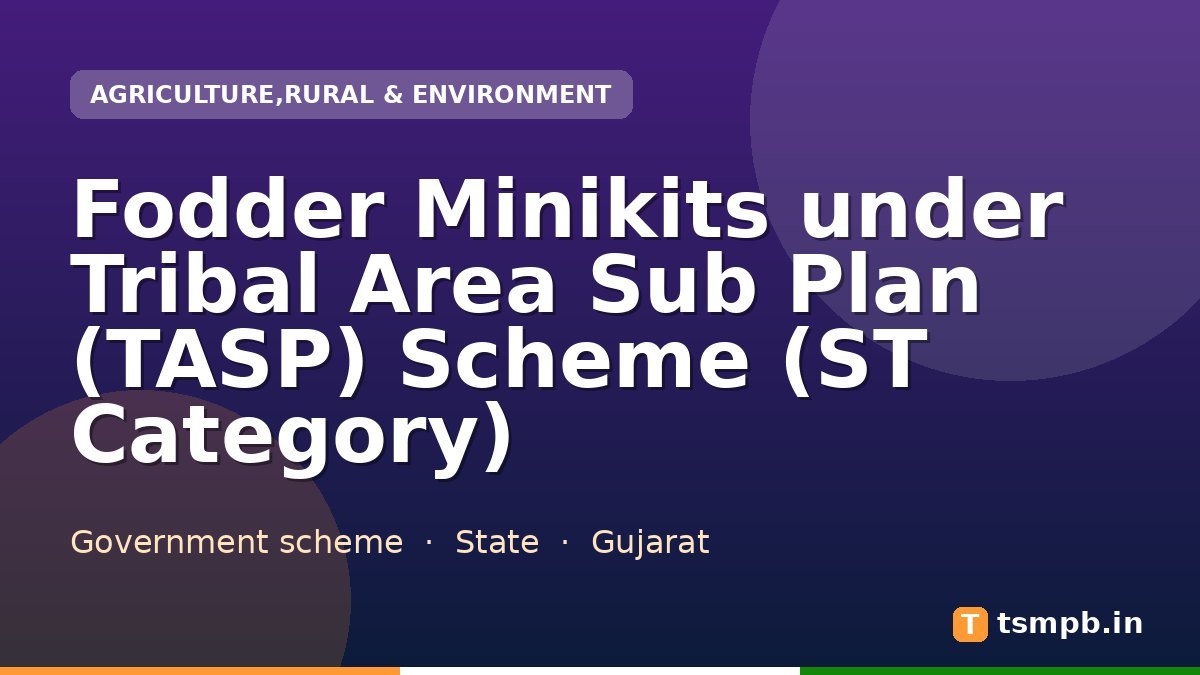 AGRICULTURE,RURAL & ENVIRONMENT

Fodder Minikits under Tribal Area Sub Plan (TASP) Scheme (ST Category)

Government scheme · State · Gujarat

T tsmpb.in